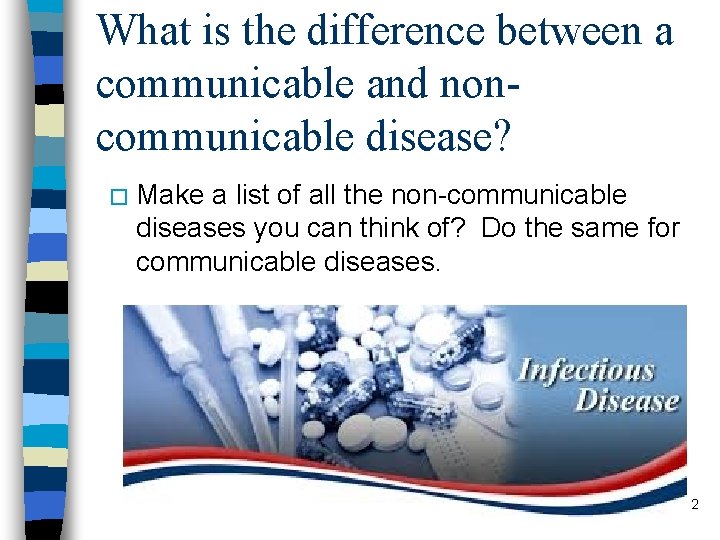 What is the difference between a communicable and non-communicable disease?

□ Make a list of all the non-communicable diseases you can think of? Do the same for communicable diseases.

Infectious Disease

2